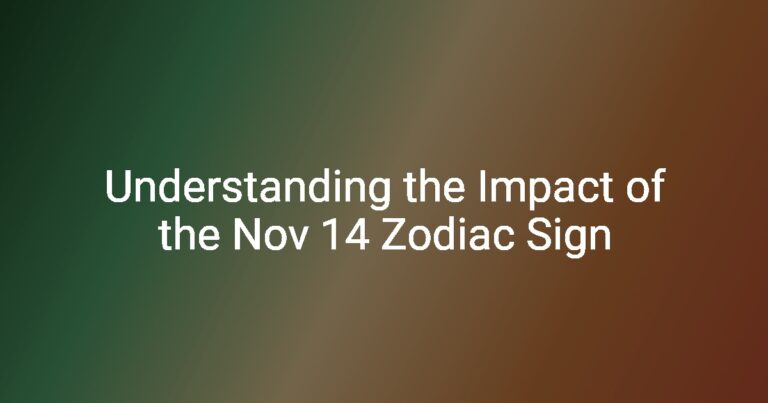 Understanding the Impact of the Nov 14 Zodiac Sign